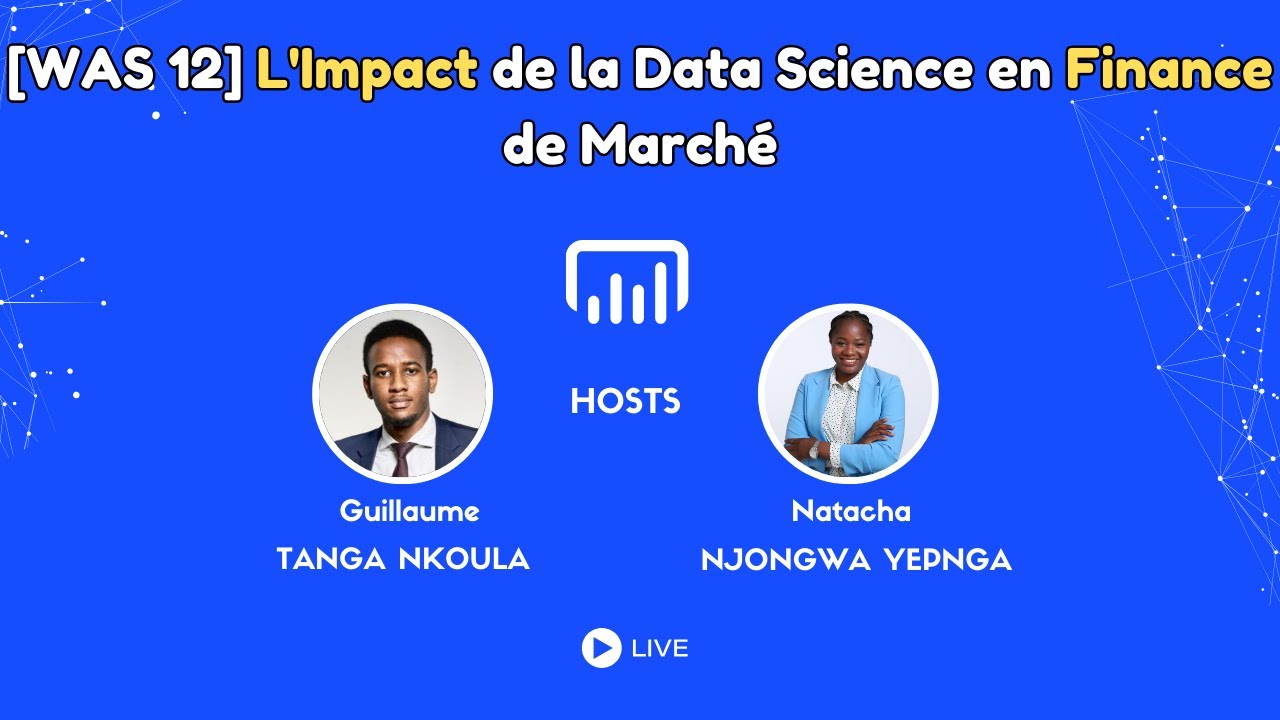 [WAS 12] L'Impact de la Data Science en Finance de Marché

HOSTS

Guillaume
TANGA NKOULA

Natacha
NJONGWA YEPNGA

LIVE